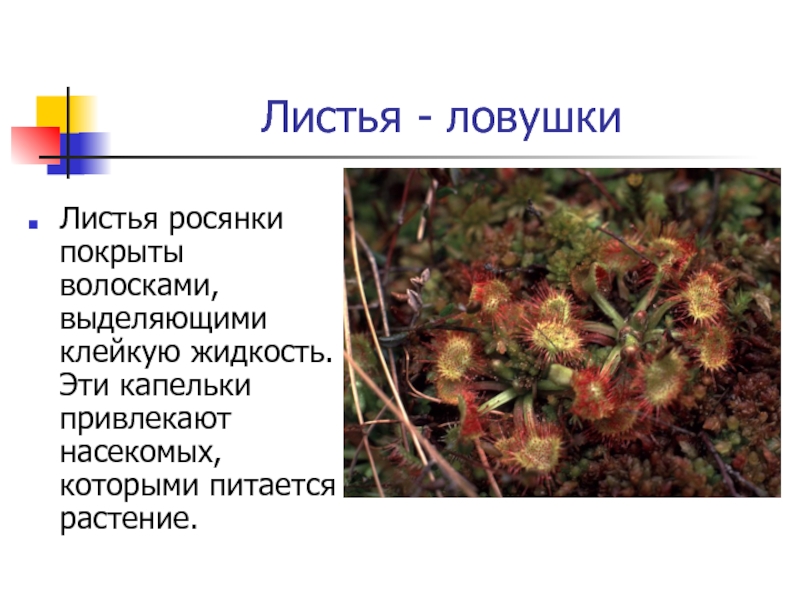 Листья - ловушки

Листья росянки покрыты волосками, выделяющими клейкую жидкость. Эти капельки привлекают насекомых, которыми питается растение.